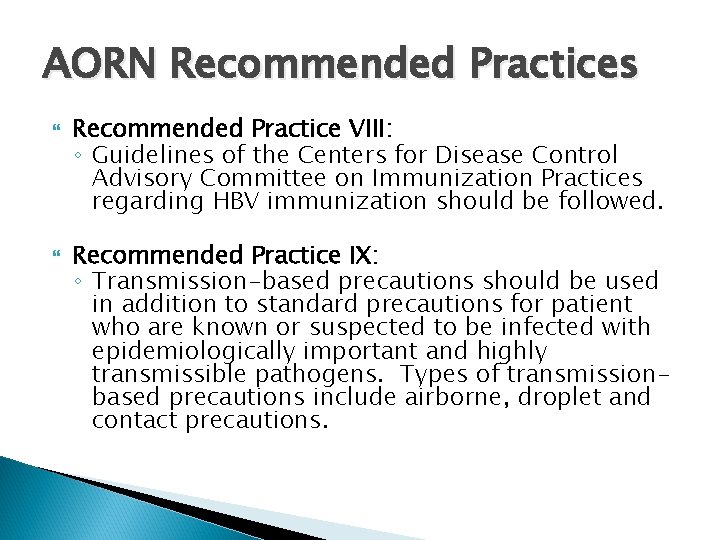 AORN Recommended Practices

Recommended Practice VIII:
◦ Guidelines of the Centers for Disease Control Advisory Committee on Immunization Practices regarding HBV immunization should be followed.

Recommended Practice IX:
◦ Transmission-based precautions should be used in addition to standard precautions for patient who are known or suspected to be infected with epidemiologically important and highly transmissible pathogens. Types of transmission-based precautions include airborne, droplet and contact precautions.